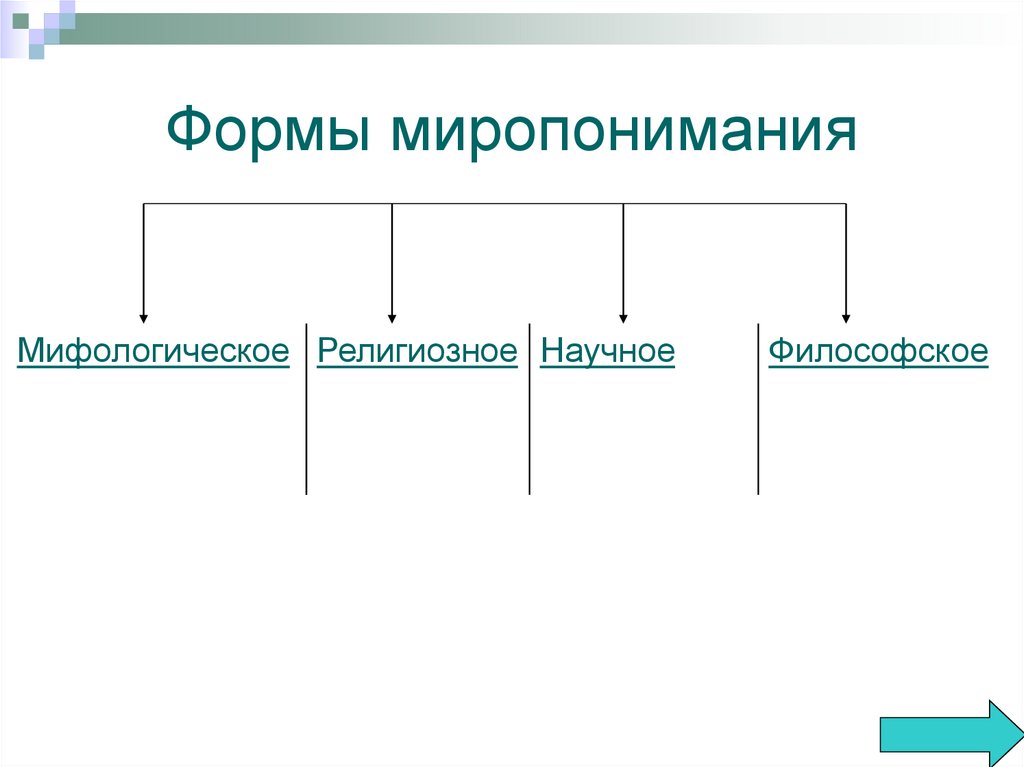 Формы миропонимания

Мифологическое

Религиозное

Научное

Философское